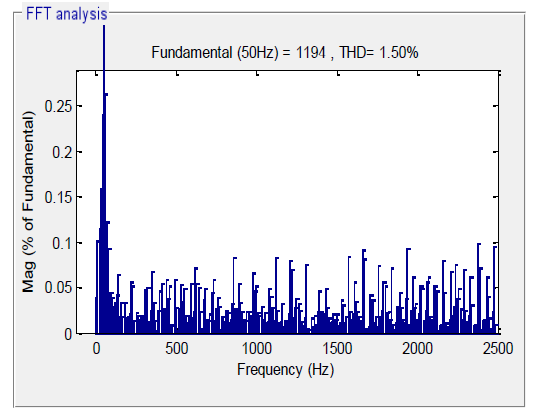 FFT analysis

Fundamental (50Hz) = 1194 , THD= 1.50%

Mag (% of Fundamental)

0.25
0.2
0.15
0.1
0.05
0

0
500
1000
1500
2000
2500

Frequency (Hz)